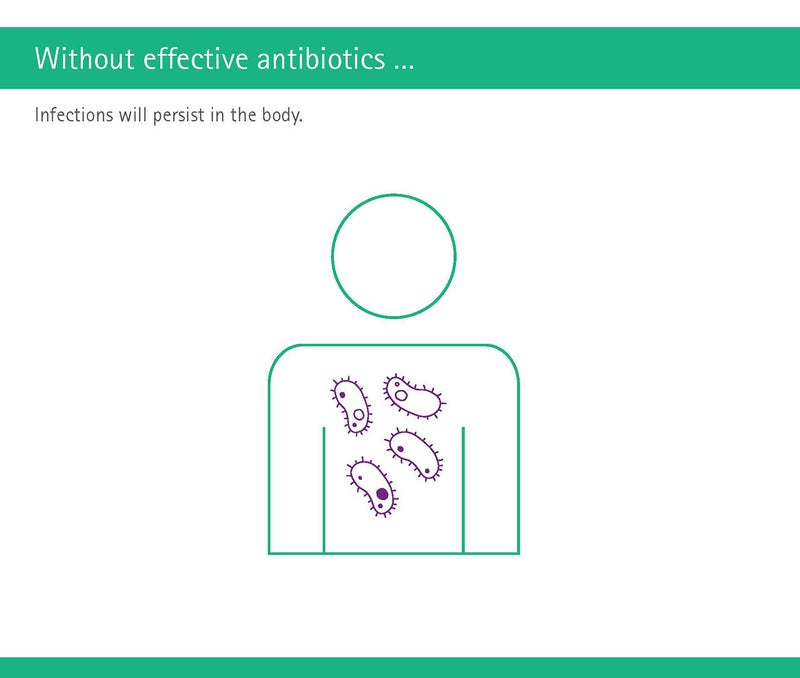 Without effective antibiotics ...

Infections will persist in the body.